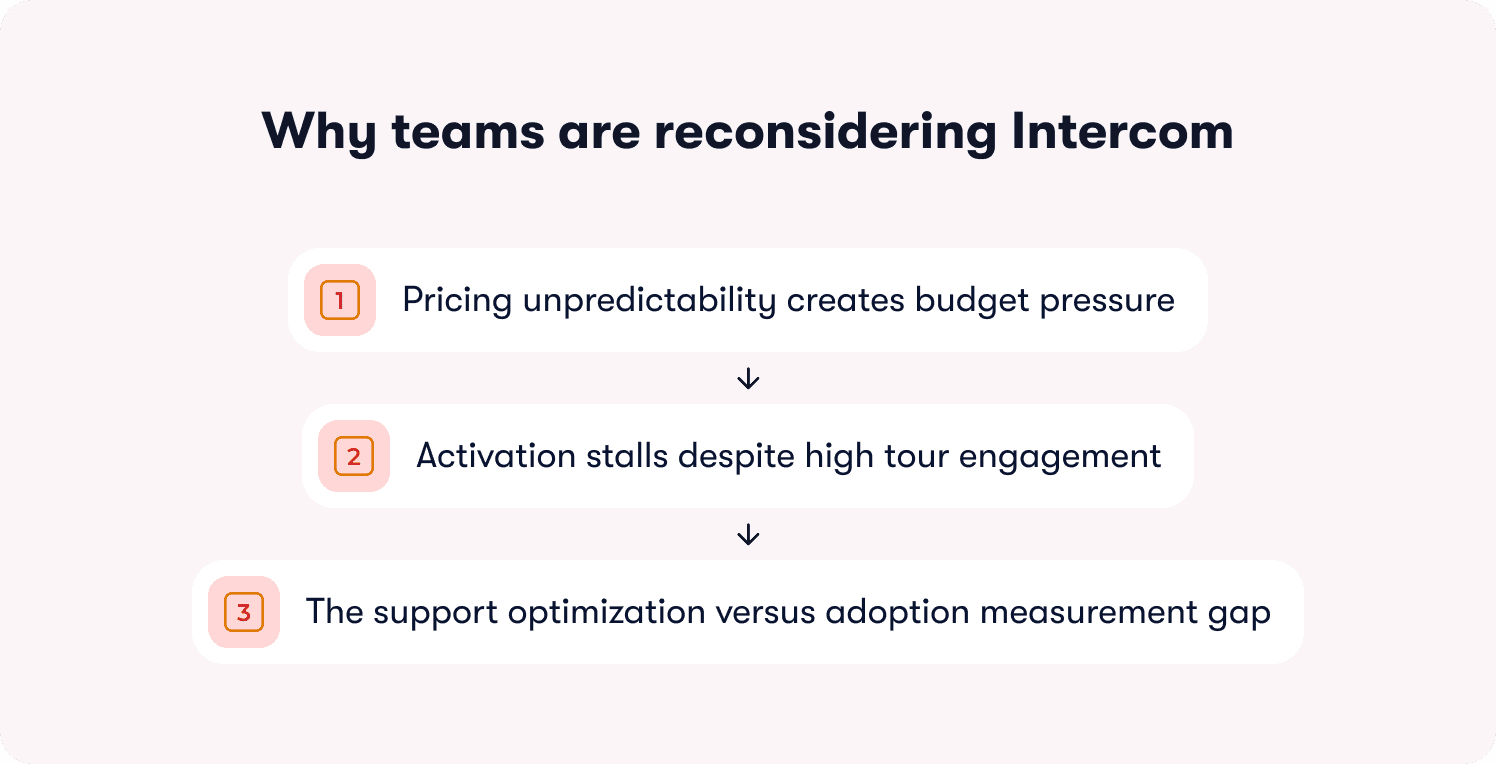 Why teams are reconsidering Intercom

1 Pricing unpredictability creates budget pressure

↓

2 Activation stalls despite high tour engagement

↓

3 The support optimization versus adoption measurement gap